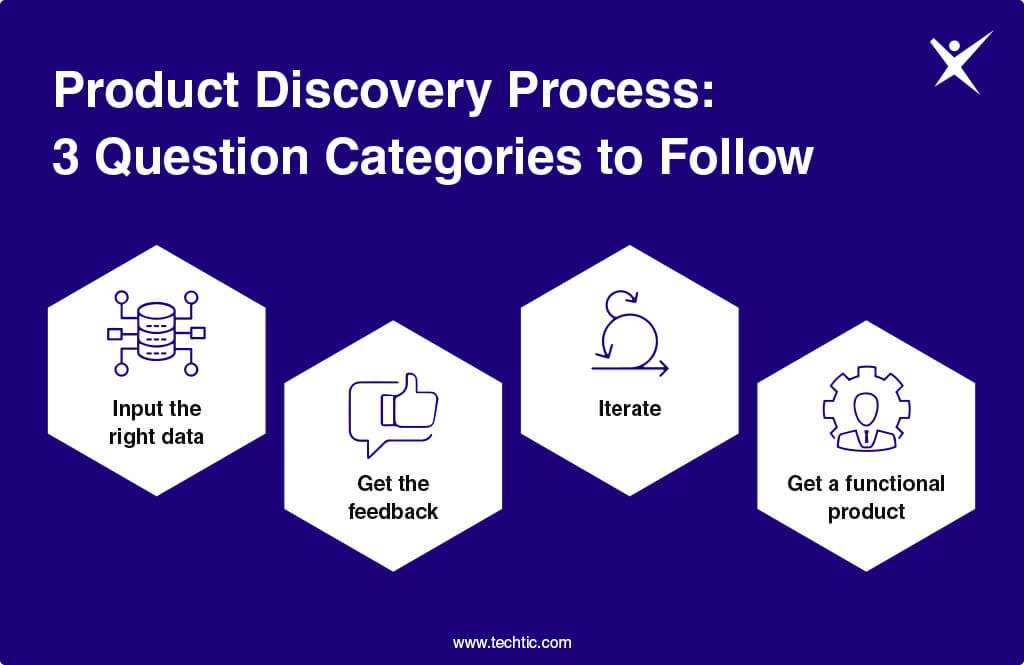 Product Discovery Process:
3 Question Categories to Follow

Input the right data

Get the feedback

Iterate

Get a functional product

www.techtic.com